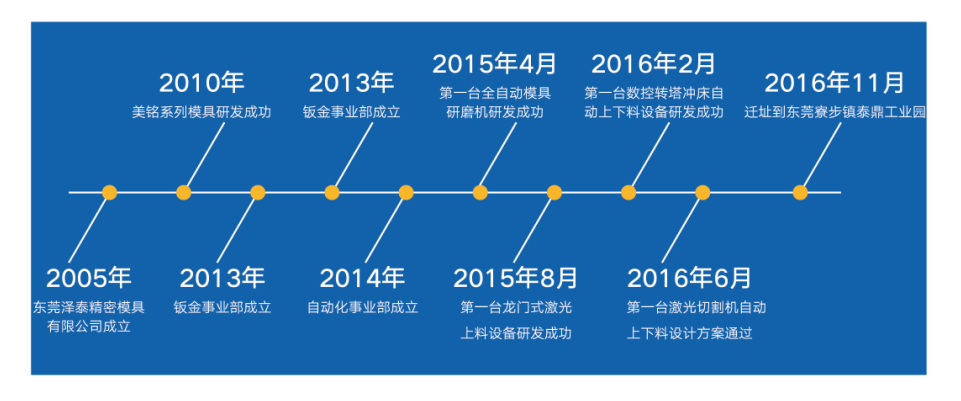 2010年
美铭系列模具研发成功

2013年
钣金事业部成立

2015年4月
第一台全自动模具研磨机研发成功

2016年2月
第一台数控转塔冲床自动上下料设备研发成功

2016年11月
迁址到东莞寮步镇泰鼎工业园

2005年
东莞泽泰精密模具有限公司成立

2013年
钣金事业部成立

2014年
自动化事业部成立

2015年8月
第一台龙门式激光上料设备研发成功

2016年6月
第一台激光切割机自动上下料设计方案通过